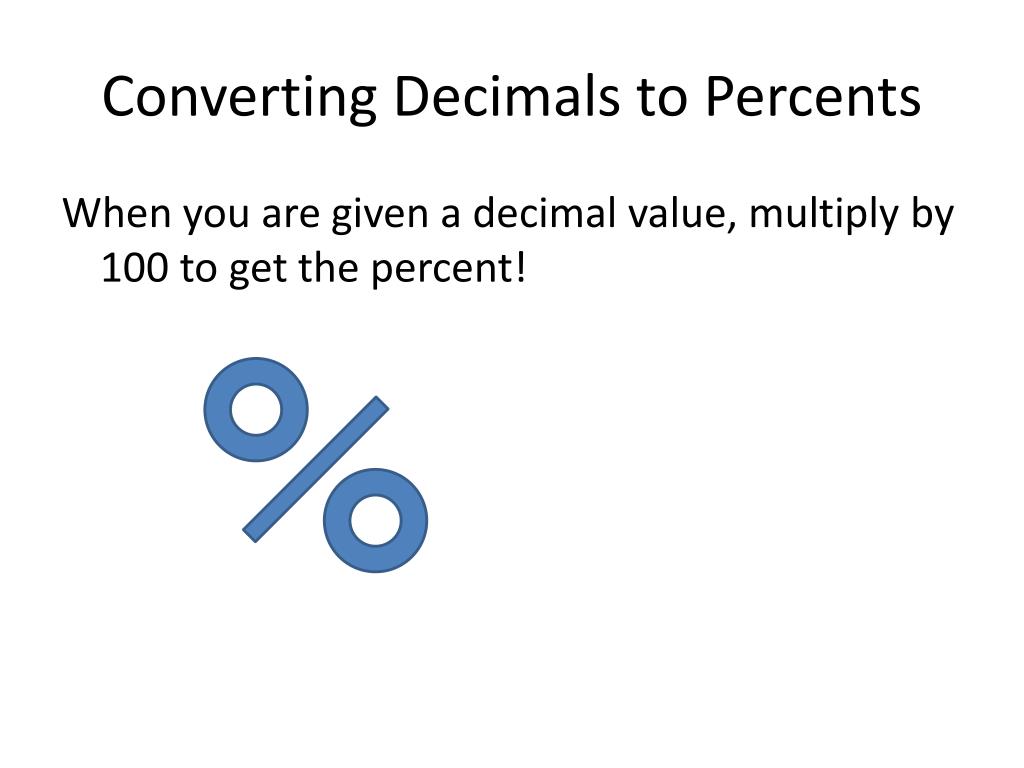 Converting Decimals to Percents

When you are given a decimal value, multiply by 100 to get the percent!

%